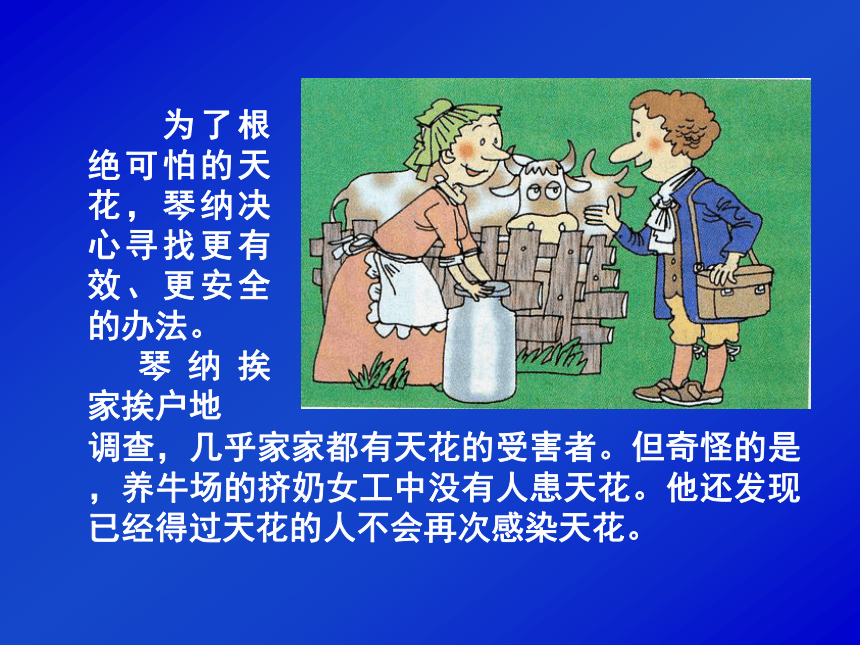 为了根绝可怕的天花，琴纳决心寻找更有效、更安全的办法。

琴纳挨家挨户地调查，几乎家家都有天花的受害者。但奇怪的是，养牛场的挤奶女工中没有人患天花。他还发现已经得过天花的人不会再次感染天花。